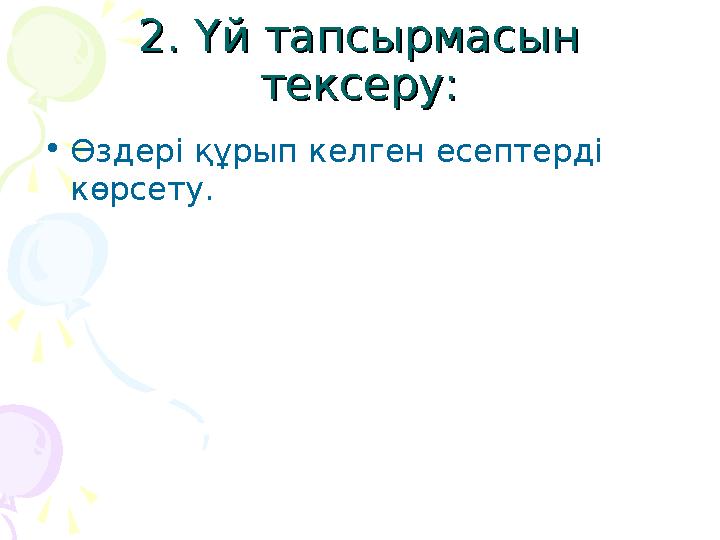 2. Үй тапсырмасын тексеру:

• Өздері құрып келген есептерді көрсету.